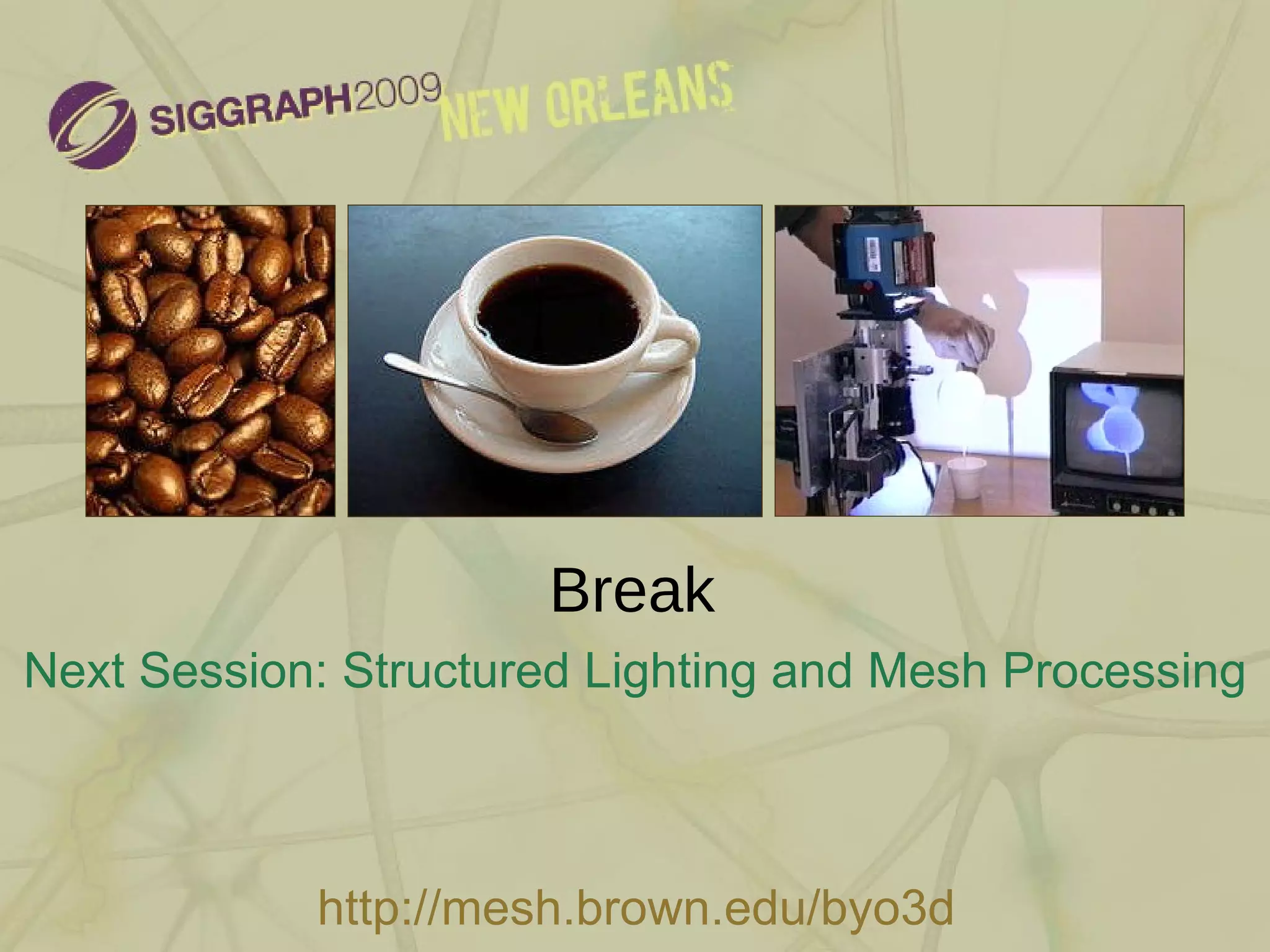 SIGGRAPH2009 NEW ORLEANS

Break

Next Session: Structured Lighting and Mesh Processing

http://mesh.brown.edu/byo3d